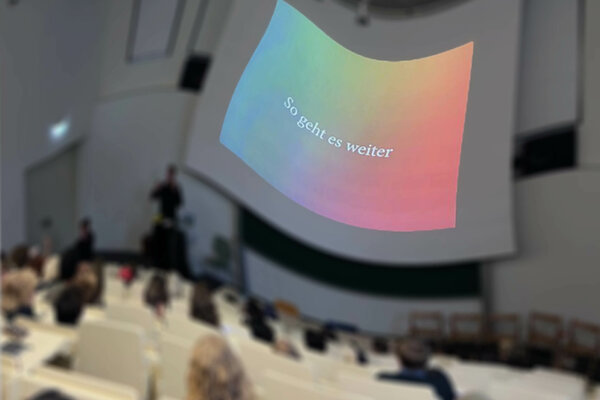 So geht es weiter